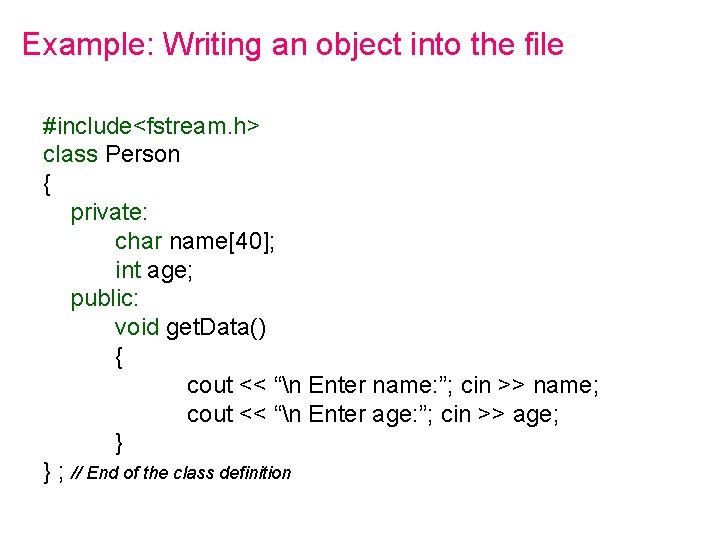 Example: Writing an object into the file

#include<fstream.h>
class Person
{
private:
char name[40];
int age;
public:
void getData()
{
cout << “\n Enter name:”; cin >> name;
cout << “\n Enter age:”; cin >> age;
}
} ; // End of the class definition